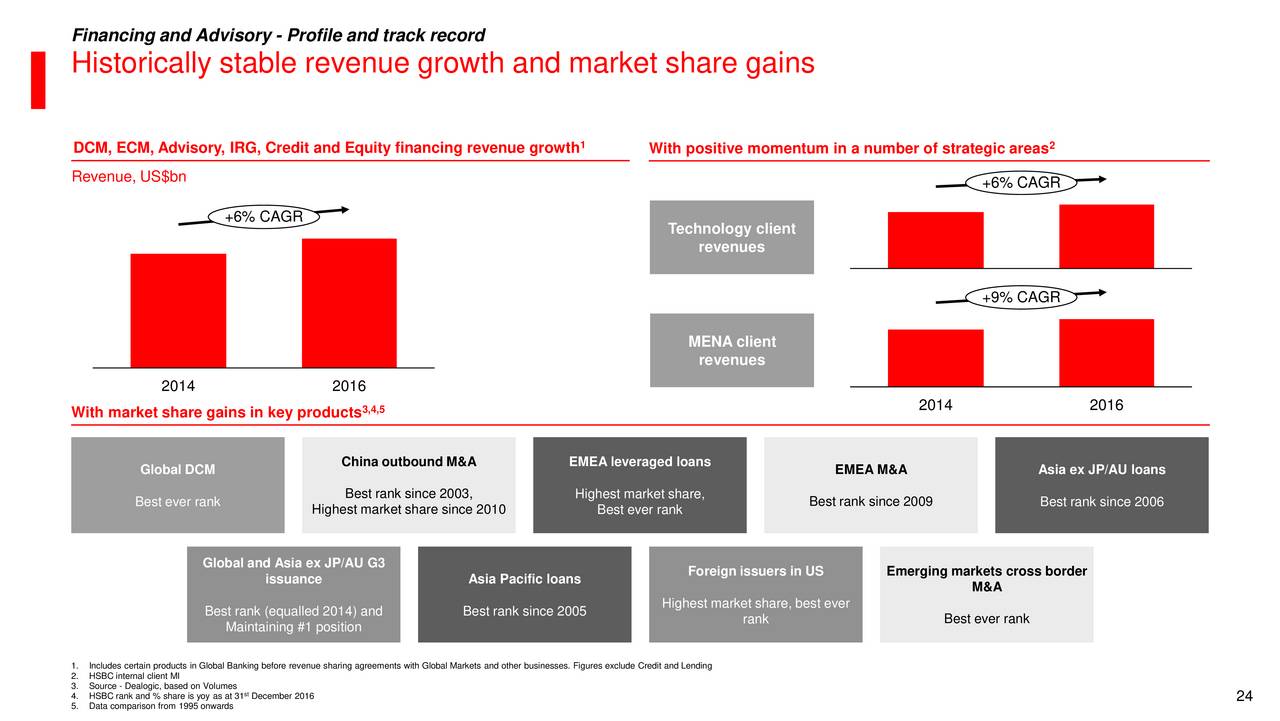 Financing and Advisory - Profile and track record

Historically stable revenue growth and market share gains

DCM, ECM, Advisory, IRG, Credit and Equity financing revenue growth$^1$

Revenue, US$bn

+6% CAGR

2014

2016

With positive momentum in a number of strategic areas$^2$

Technology client revenues

+6% CAGR

MENA client revenues

+9% CAGR

2014

2016

With market share gains in key products$^{3,4,5}$

Global DCM

Best ever rank

China outbound M&A

Best rank since 2003, Highest market share since 2010

EMEA leveraged loans

Highest market share, Best ever rank

EMEA M&A

Best rank since 2009

Asia ex JP/AU loans

Best rank since 2006

Global and Asia ex JP/AU G3 issuance

Best rank (equalled 2014) and Maintaining #1 position

Asia Pacific loans

Best rank since 2005

Foreign issuers in US

Highest market share, best ever rank

Emerging markets cross border M&A

Best ever rank

1. Includes certain products in Global Banking before revenue sharing agreements with Global Markets and other businesses. Figures exclude Credit and Lending
2. HSBC internal client MI
3. Source - Dealogic, based on Volumes
4. HSBC rank and % share is yoy as at 31$^{st}$ December 2016
5. Data comparison from 1995 onwards

24